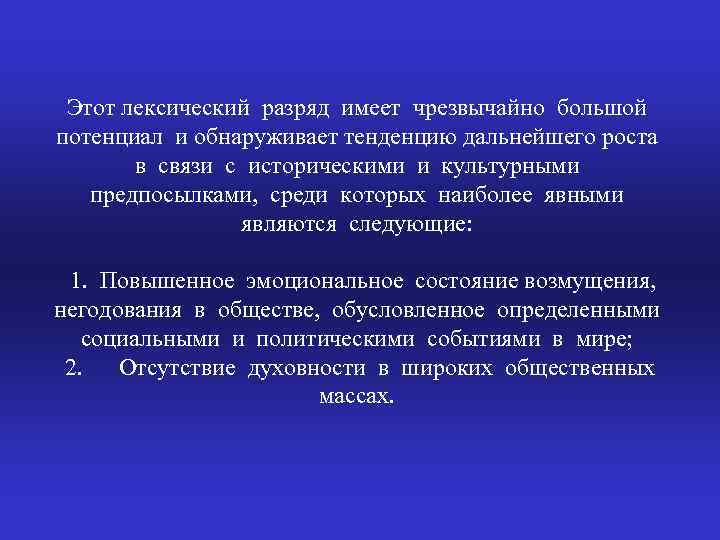 Этот лексический разряд имеет чрезвычайно большой потенциал и обнаруживает тенденцию дальнейшего роста в связи с историческими и культурными предпосылками, среди которых наиболее явными являются следующие:

1. Повышенное эмоциональное состояние возмущения, негодования в обществе, обусловленное определенными социальными и политическими событиями в мире;
2. Отсутствие духовности в широких общественных массах.